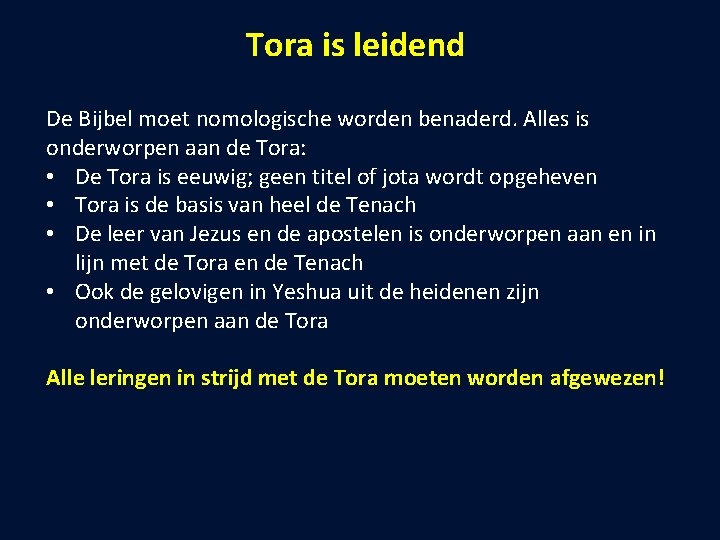 Tora is leidend

De Bijbel moet nomologische worden benaderd. Alles is onderworpen aan de Tora:
• De Tora is eeuwig; geen titel of jota wordt opgeheven
• Tora is de basis van heel de Tenach
• De leer van Jezus en de apostelen is onderworpen aan en in lijn met de Tora en de Tenach
• Ook de gelovigen in Yeshua uit de heidenen zijn onderworpen aan de Tora

Alle leringen in strijd met de Tora moeten worden afgewezen!